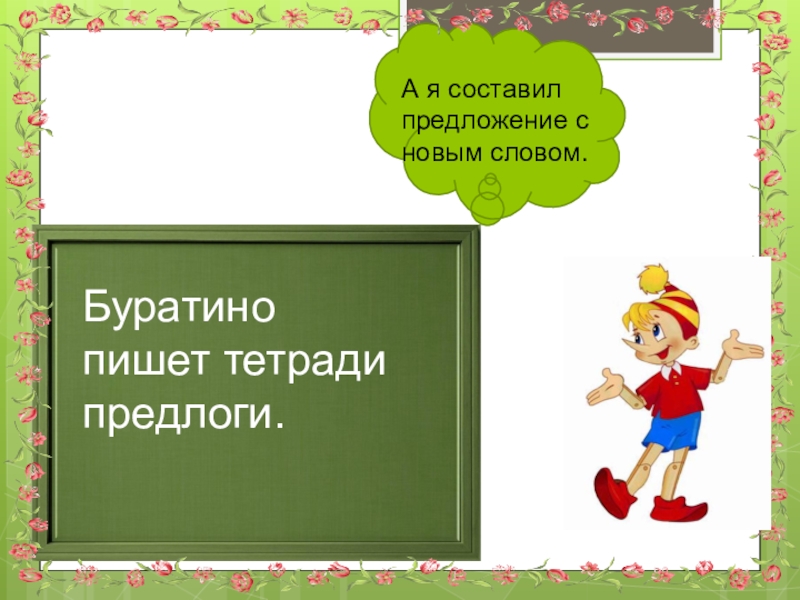 А я составил предложение с новым словом.

Буратино пишет тетради предлоги.